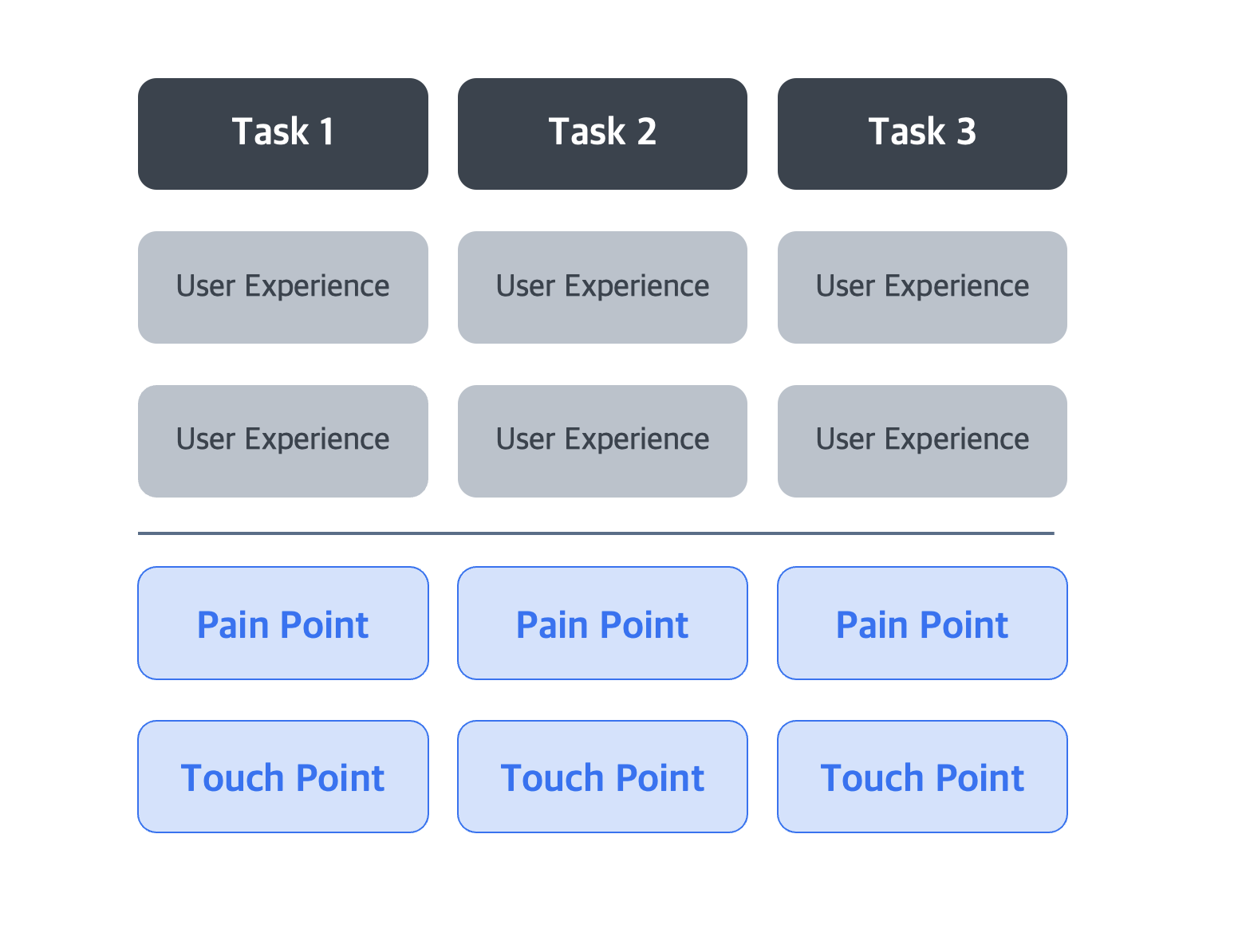 | Task 1 | Task 2 | Task 3 |
|---|---|---|
| User Experience | User Experience | User Experience |
| User Experience | User Experience | User Experience |
| Pain Point | Pain Point | Pain Point |
| Touch Point | Touch Point | Touch Point |